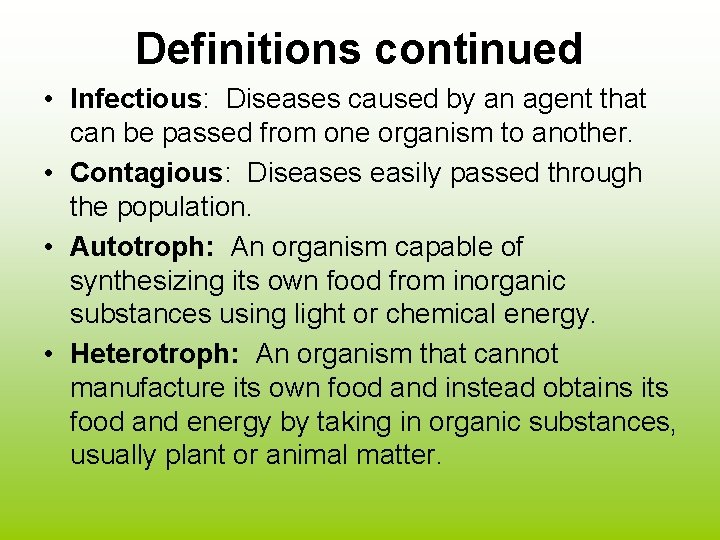 Definitions continued

• Infectious: Diseases caused by an agent that can be passed from one organism to another.

• Contagious: Diseases easily passed through the population.

• Autotroph: An organism capable of synthesizing its own food from inorganic substances using light or chemical energy.

• Heterotroph: An organism that cannot manufacture its own food and instead obtains its food and energy by taking in organic substances, usually plant or animal matter.